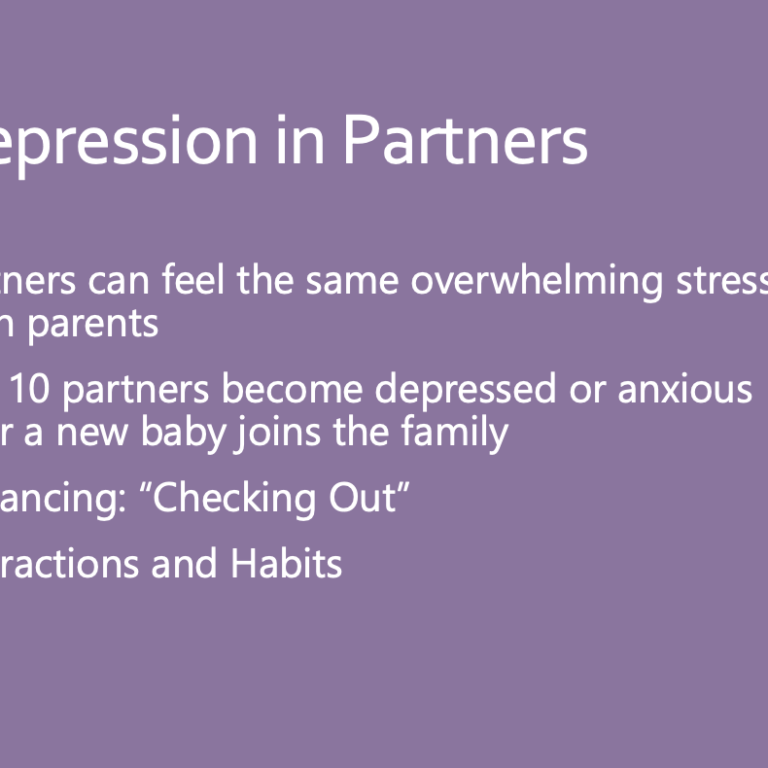 epression in Partners

tners can feel the same overwhelming stress n parents

10 partners become depressed or anxious r a new baby joins the family

ancing: “Checking Out”

ractions and Habits